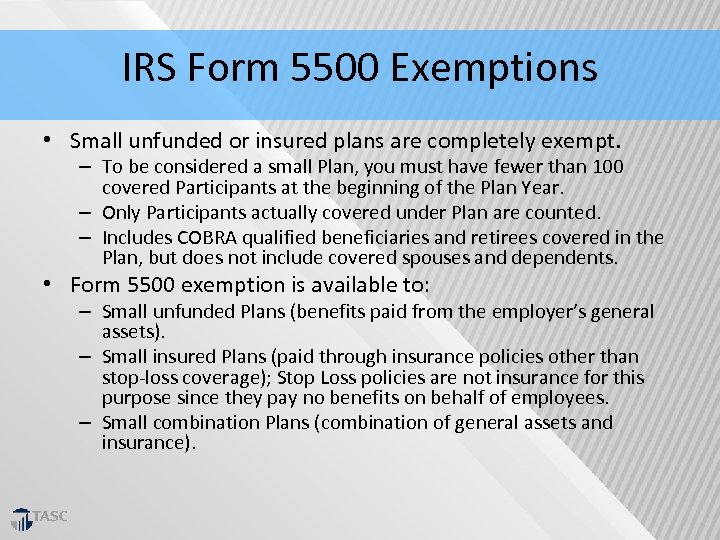 IRS Form 5500 Exemptions

• Small unfunded or insured plans are completely exempt.
– To be considered a small Plan, you must have fewer than 100 covered Participants at the beginning of the Plan Year.
– Only Participants actually covered under Plan are counted.
– Includes COBRA qualified beneficiaries and retirees covered in the Plan, but does not include covered spouses and dependents.

• Form 5500 exemption is available to:
– Small unfunded Plans (benefits paid from the employer's general assets).
– Small insured Plans (paid through insurance policies other than stop-loss coverage); Stop Loss policies are not insurance for this purpose since they pay no benefits on behalf of employees.
– Small combination Plans (combination of general assets and insurance).

TASC